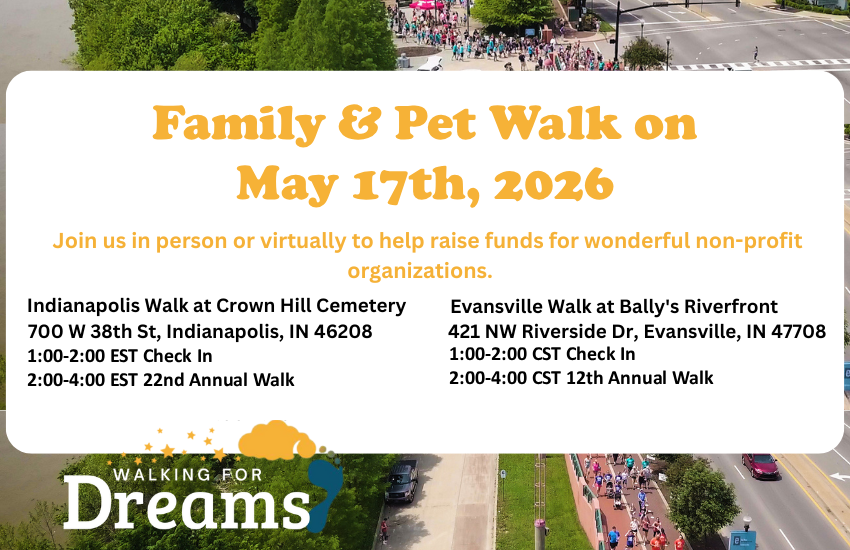 Family & Pet Walk on
May 17th, 2026

Join us in person or virtually to help raise funds for wonderful non-profit organizations.

Indianapolis Walk at Crown Hill Cemetery
700 W 38th St, Indianapolis, IN 46208
1:00-2:00 EST Check In
2:00-4:00 EST 22nd Annual Walk

Evansville Walk at Bally's Riverfront
421 NW Riverside Dr, Evansville, IN 47708
1:00-2:00 CST Check In
2:00-4:00 CST 12th Annual Walk

WALKING FOR
Dreams